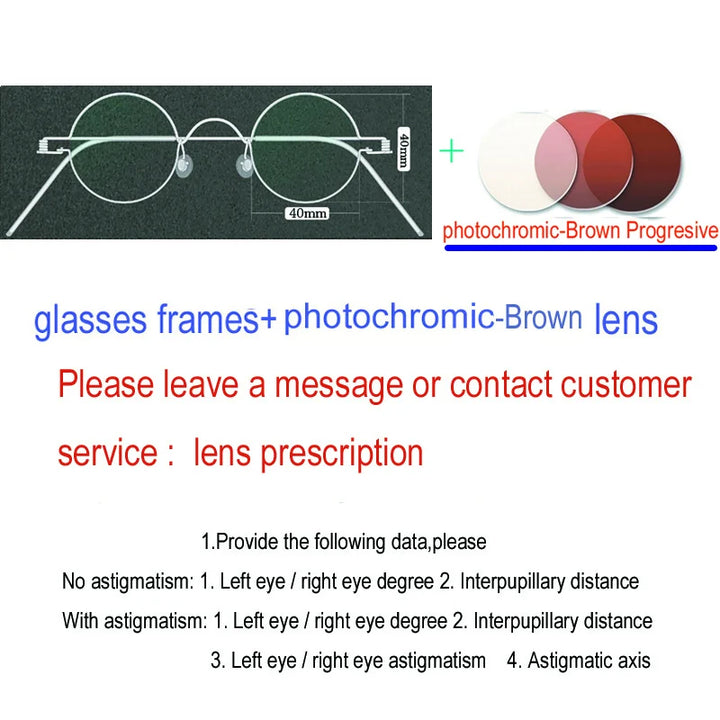 40mm

40mm

+

photochromic-Brown Progresive

glasses frames+ photochromic-Brown lens

Please leave a message or contact customer service : lens prescription

1.Provide the following data,please

No astigmatism: 1. Left eye / right eye degree 2. Interpupillary distance

With astigmatism: 1. Left eye / right eye degree 2. Interpupillary distance 3. Left eye / right eye astigmatism 4. Astigmatic axis